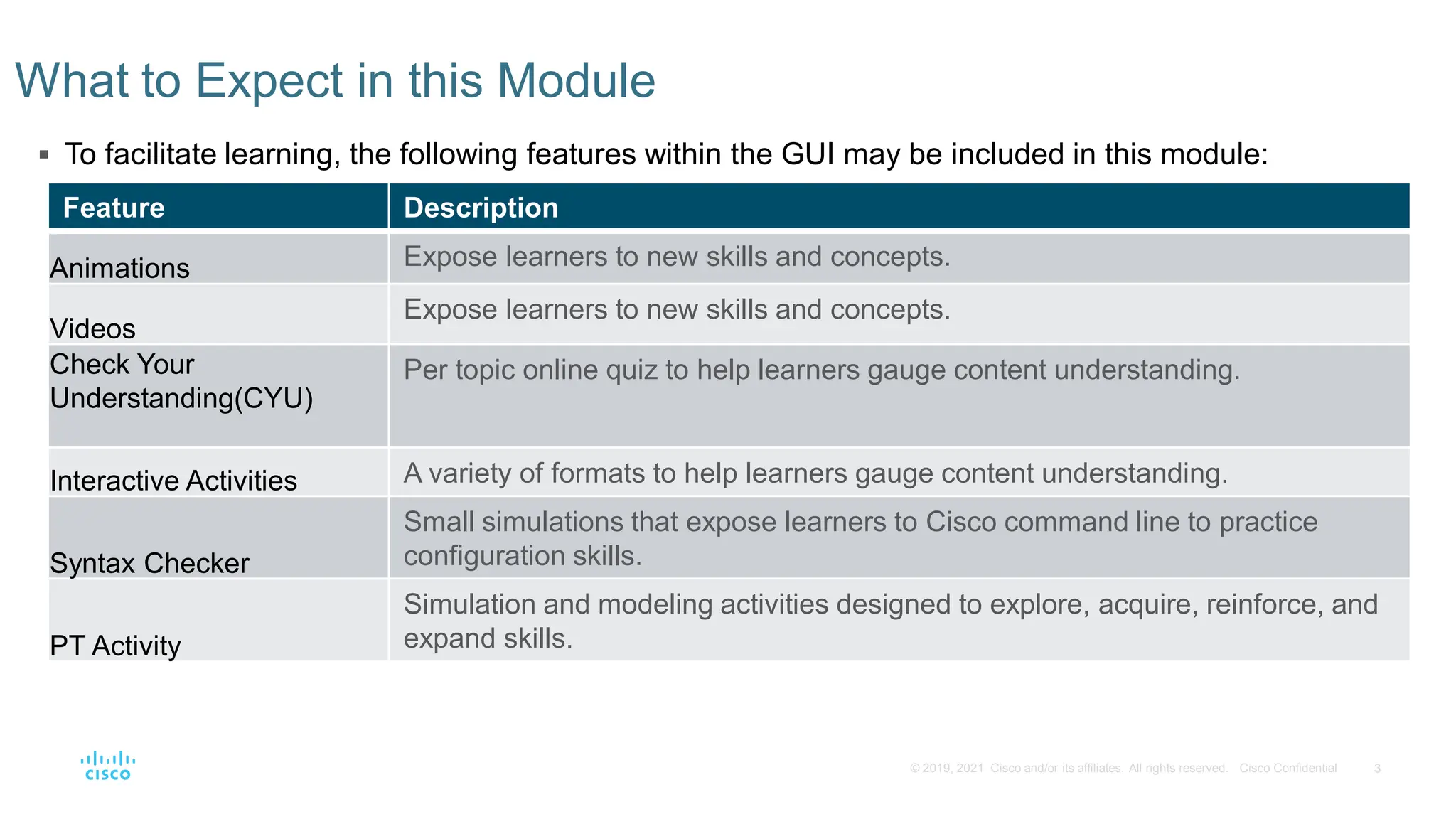 What to Expect in this Module

▪ To facilitate learning, the following features within the GUI may be included in this module:

| Feature | Description |
|---|---|
| Animations | Expose learners to new skills and concepts. |
| Videos | Expose learners to new skills and concepts. |
| Check Your Understanding(CYU) | Per topic online quiz to help learners gauge content understanding. |
| Interactive Activities | A variety of formats to help learners gauge content understanding. |
| Syntax Checker | Small simulations that expose learners to Cisco command line to practice configuration skills. |
| PT Activity | Simulation and modeling activities designed to explore, acquire, reinforce, and expand skills. |

cisco

© 2019, 2021 Cisco and/or its affiliates. All rights reserved. Cisco Confidential 3